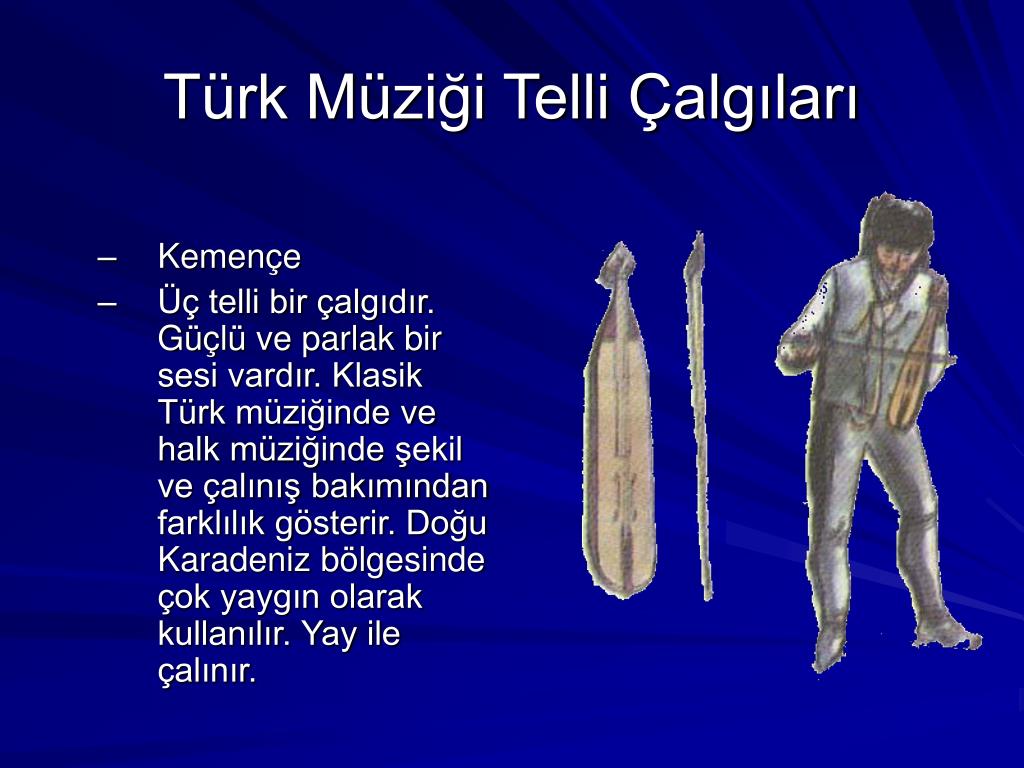 Türk Müziği Telli Çalgıları

– Kemençe

– Üç telli bir çalgıdır. Güçlü ve parlak bir sesi vardır. Klasik Türk müziğinde ve halk müziğinde şekil ve çalınış bakımından farklılık gösterir. Doğu Karadeniz bölgesinde çok yaygın olarak kullanılır. Yay ile çalınır.